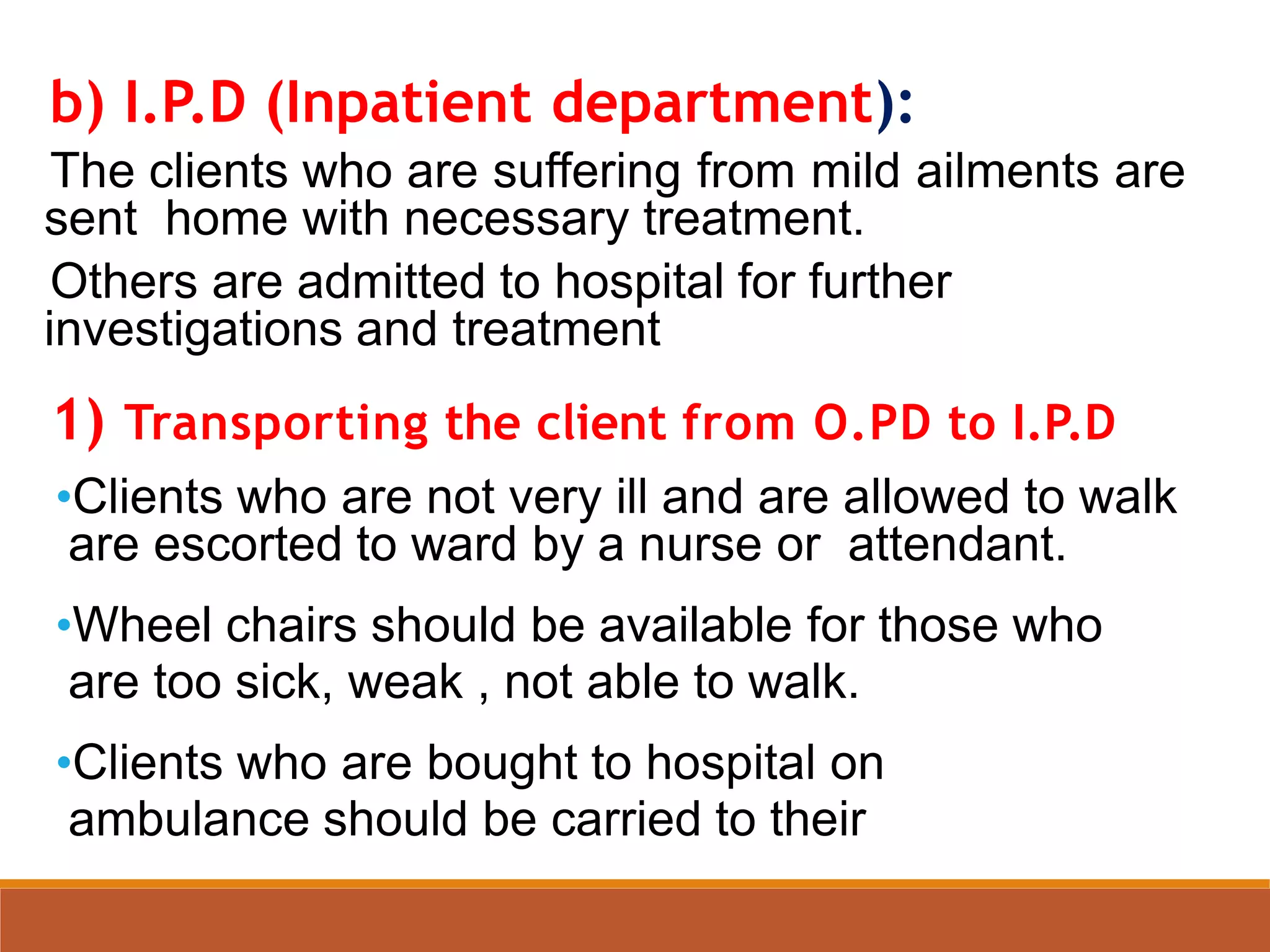 b) I.P.D (Inpatient department):

The clients who are suffering from mild ailments are sent home with necessary treatment.

Others are admitted to hospital for further investigations and treatment

1) Transporting the client from O.PD to I.P.D

•Clients who are not very ill and are allowed to walk are escorted to ward by a nurse or attendant.

•Wheel chairs should be available for those who are too sick, weak , not able to walk.

•Clients who are bought to hospital on ambulance should be carried to their